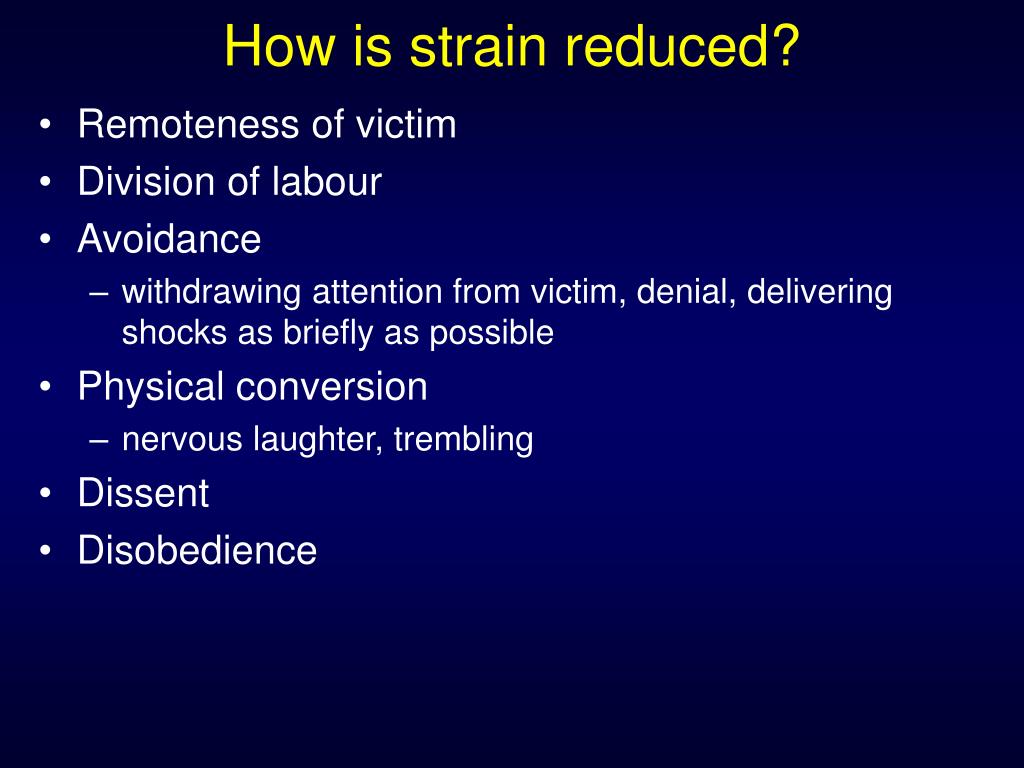 How is strain reduced?

• Remoteness of victim
• Division of labour
• Avoidance
  – withdrawing attention from victim, denial, delivering shocks as briefly as possible
• Physical conversion
  – nervous laughter, trembling
• Dissent
• Disobedience